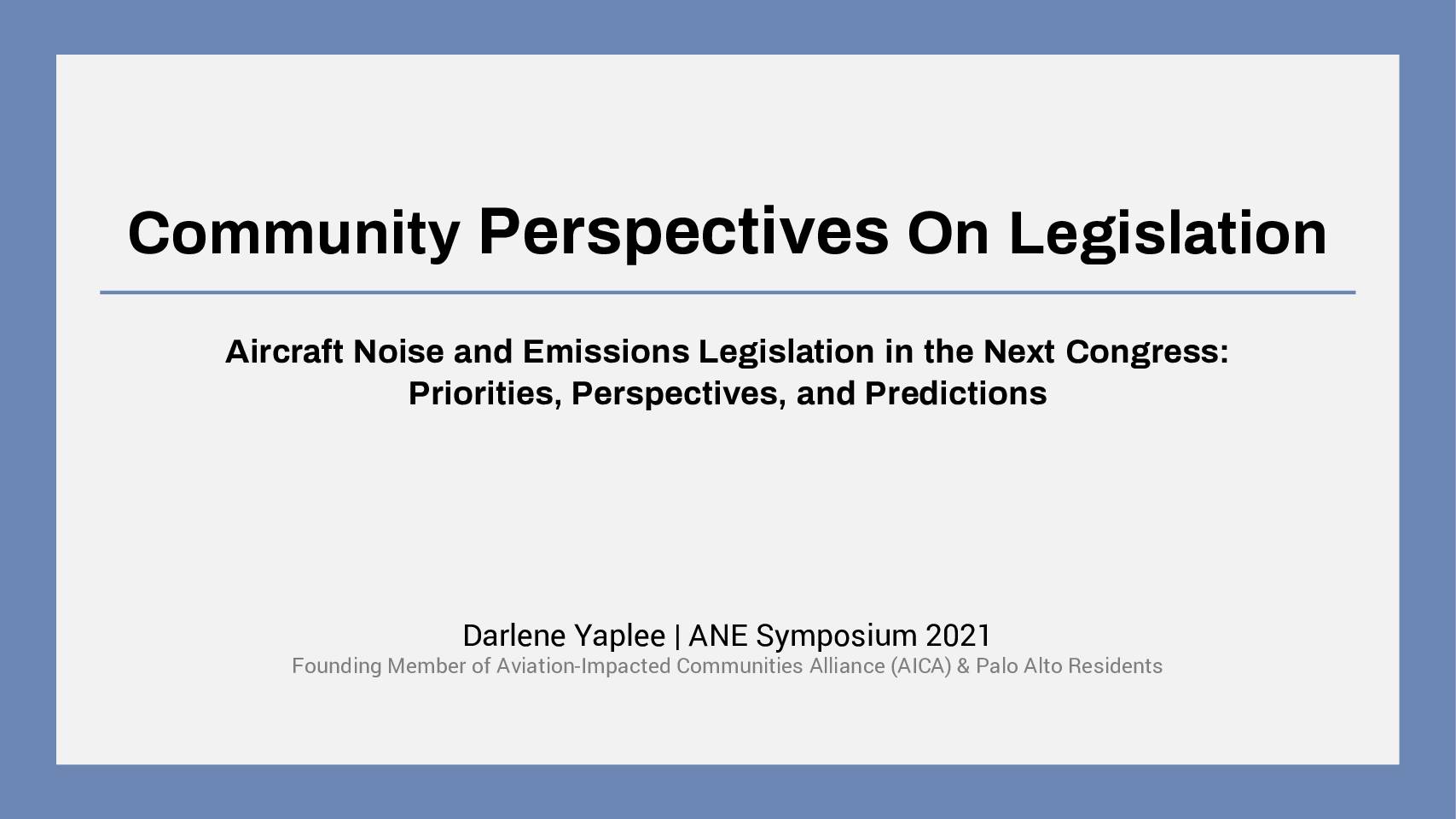 Community Perspectives On Legislation

Aircraft Noise and Emissions Legislation in the Next Congress: Priorities, Perspectives, and Predictions

Darlene Yaplee | ANE Symposium 2021
Founding Member of Aviation-Impacted Communities Alliance (AICA) & Palo Alto Residents